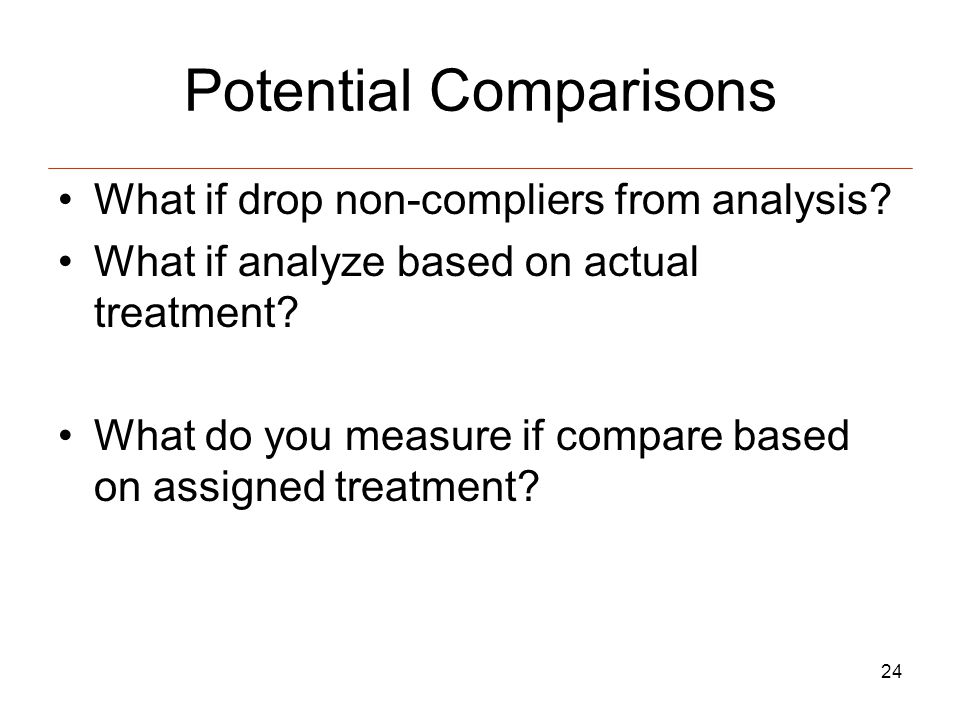 Potential Comparisons

• What if drop non-compliers from analysis?
• What if analyze based on actual treatment?

• What do you measure if compare based on assigned treatment?

24